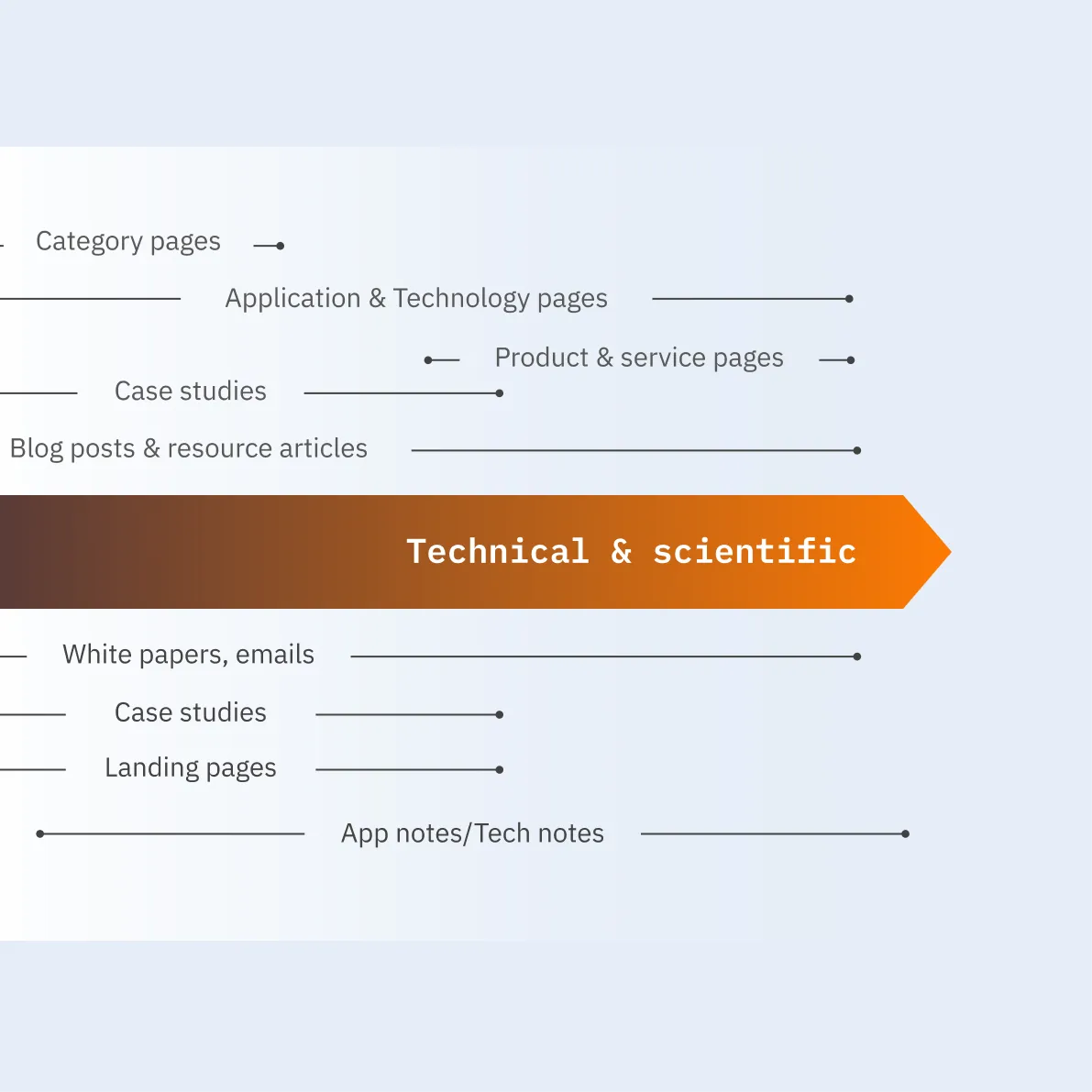 Category pages

Application & Technology pages

Product & service pages

Case studies

Blog posts & resource articles

Technical & scientific

White papers, emails

Case studies

Landing pages

App notes/Tech notes